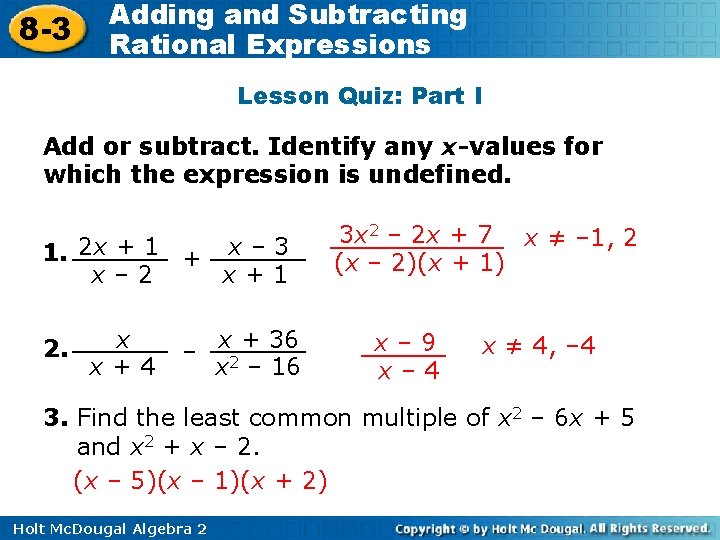 8-3 Adding and Subtracting Rational Expressions

Lesson Quiz: Part I

Add or subtract. Identify any $x$-values for which the expression is undefined.

1. $\frac{2x + 1}{x - 2} + \frac{x - 3}{x + 1}$ $\frac{3x^2 - 2x + 7}{(x - 2)(x + 1)}$ $x \neq -1, 2$

2. $\frac{x}{x + 4} - \frac{x + 36}{x^2 - 16}$ $\frac{x - 9}{x - 4}$ $x \neq 4, -4$

3. Find the least common multiple of $x^2 - 6x + 5$ and $x^2 + x - 2$.
$(x - 5)(x - 1)(x + 2)$

Holt McDougal Algebra 2

Copyright © by Holt Mc Dougal. All Rights Reserved.